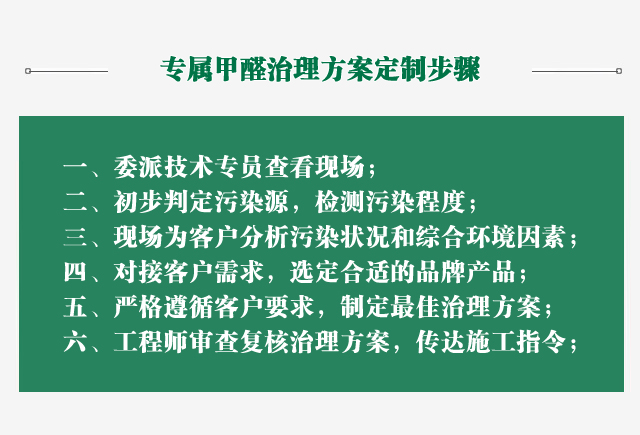 专属甲醛治理方案定制步骤

一、委派技术专员查看现场；
二、初步判定污染源，检测污染程度；
三、现场为客户分析污染状况和综合环境因素；
四、对接客户需求，选定合适的品牌产品；
五、严格遵循客户要求，制定最佳治理方案；
六、工程师审查复核治理方案，传达施工指令；